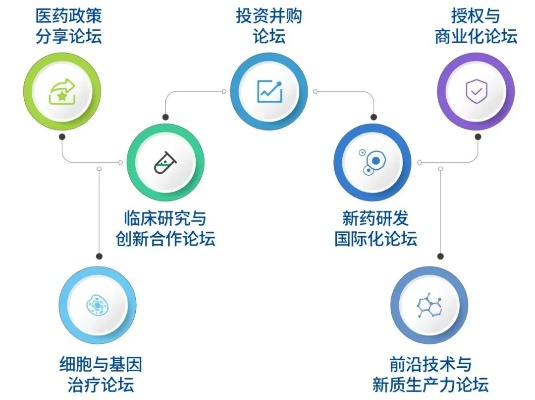 医药政策
分享论坛

投资并购
论坛

授权与
商业化论坛

临床研究与
创新合作论坛

新药研发
国际化论坛

细胞与基因
治疗论坛

前沿技术与
新质生产力论坛